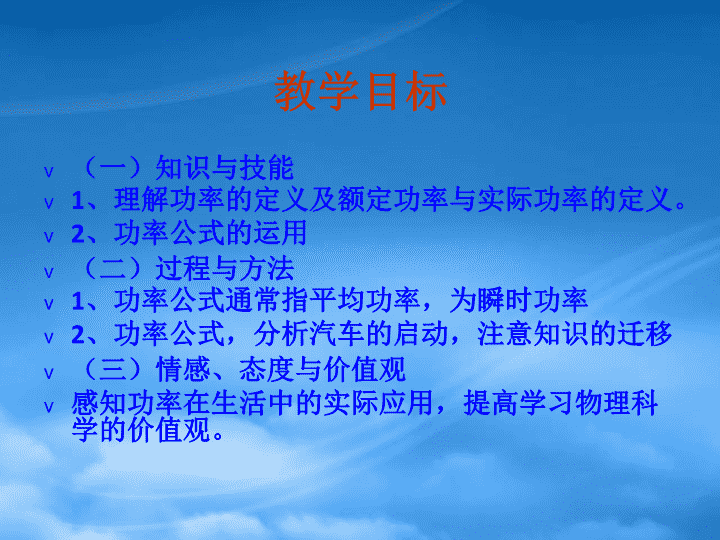 教学目标

v （一）知识与技能
v 1、理解功率的定义及额定功率与实际功率的定义。
v 2、功率公式的运用
v （二）过程与方法
v 1、功率公式通常指平均功率，为瞬时功率
v 2、功率公式，分析汽车的启动，注意知识的迁移
v （三）情感、态度与价值观
v 感知功率在生活中的实际应用，提高学习物理科学的价值观。